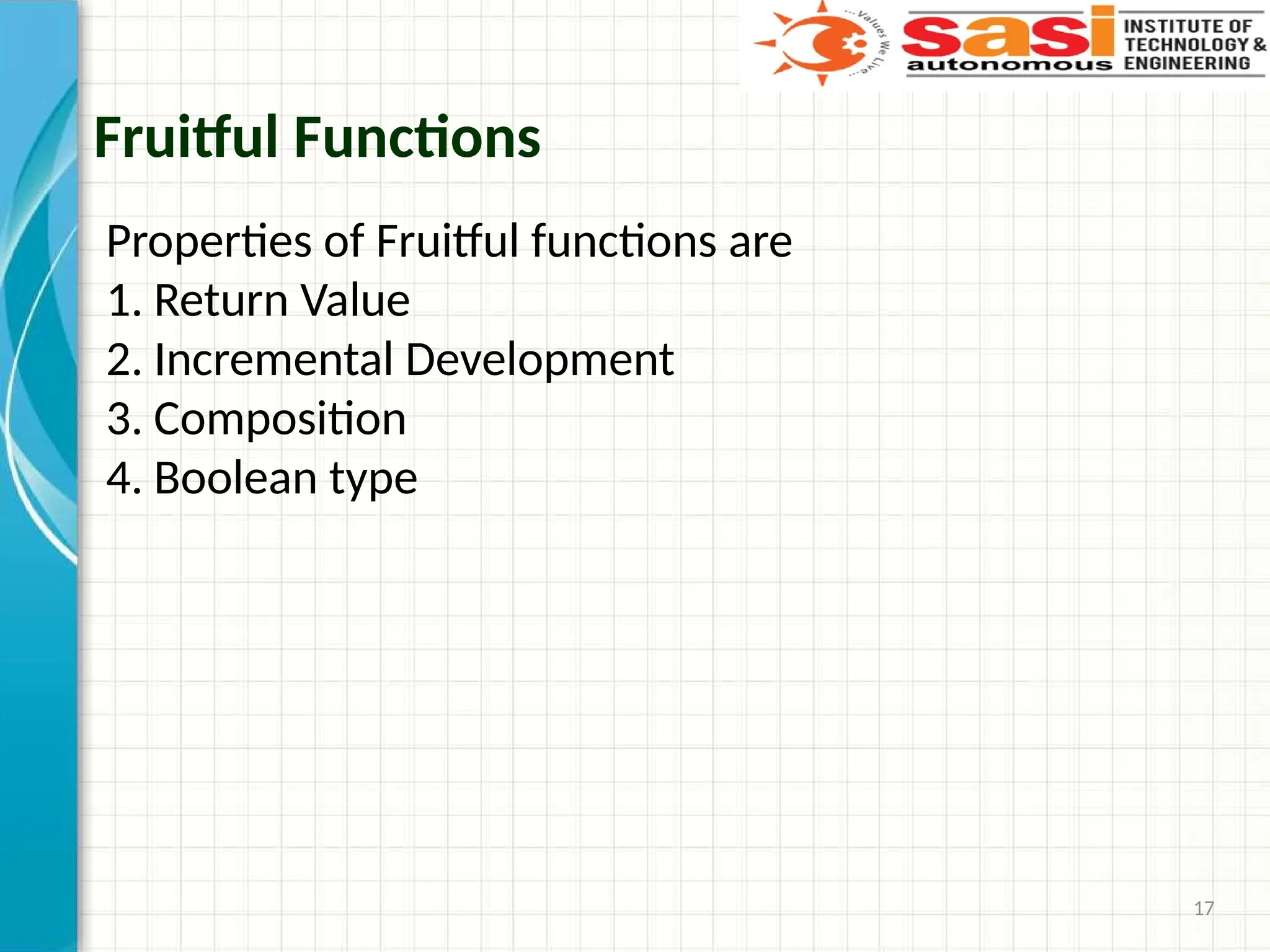 ...Values We Live...
sasi
autonomous
INSTITUTE OF TECHNOLOGY & ENGINEERING

Fruitful Functions

Properties of Fruitful functions are
1. Return Value
2. Incremental Development
3. Composition
4. Boolean type

17